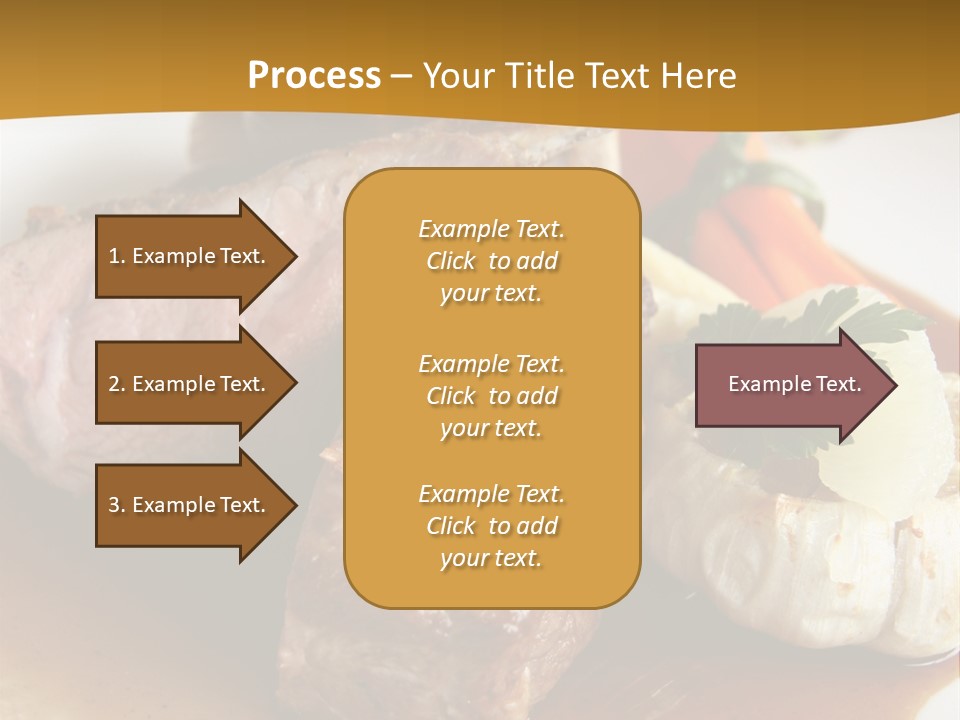 Process – Your Title Text Here

1. Example Text.

2. Example Text.

3. Example Text.

Example Text. Click to add your text.

Example Text. Click to add your text.

Example Text. Click to add your text.

Example Text.